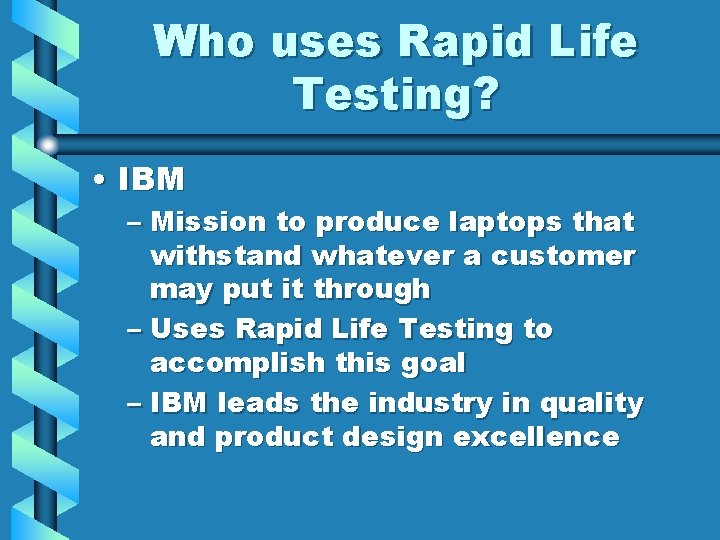 Who uses Rapid Life Testing?

• IBM

– Mission to produce laptops that withstand whatever a customer may put it through

– Uses Rapid Life Testing to accomplish this goal

– IBM leads the industry in quality and product design excellence